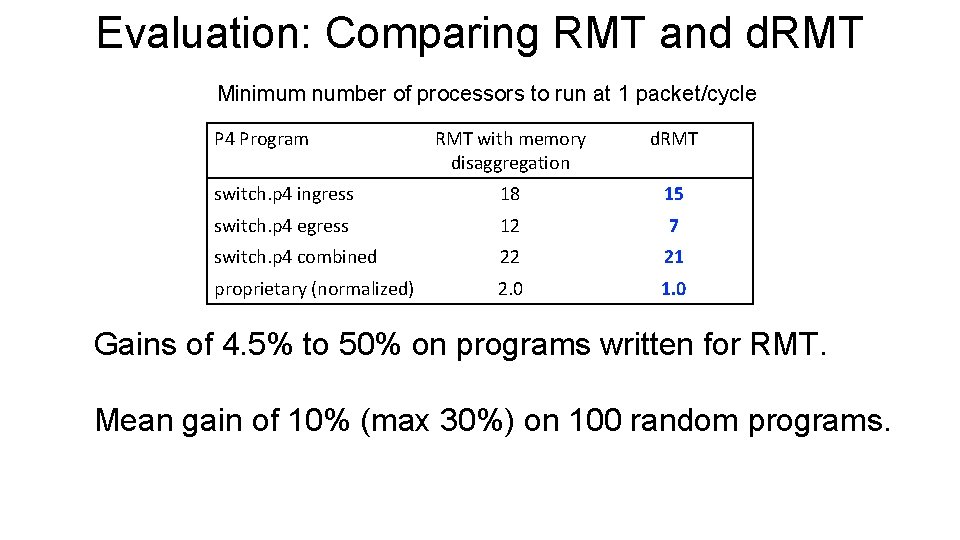 Evaluation: Comparing RMT and dRMT

Minimum number of processors to run at 1 packet/cycle

| P4 Program | RMT with memory disaggregation | dRMT |
|---|---|---|
| switch.p4 ingress | 18 | 15 |
| switch.p4 egress | 12 | 7 |
| switch.p4 combined | 22 | 21 |
| proprietary (normalized) | 2.0 | 1.0 |

Gains of 4.5% to 50% on programs written for RMT.

Mean gain of 10% (max 30%) on 100 random programs.